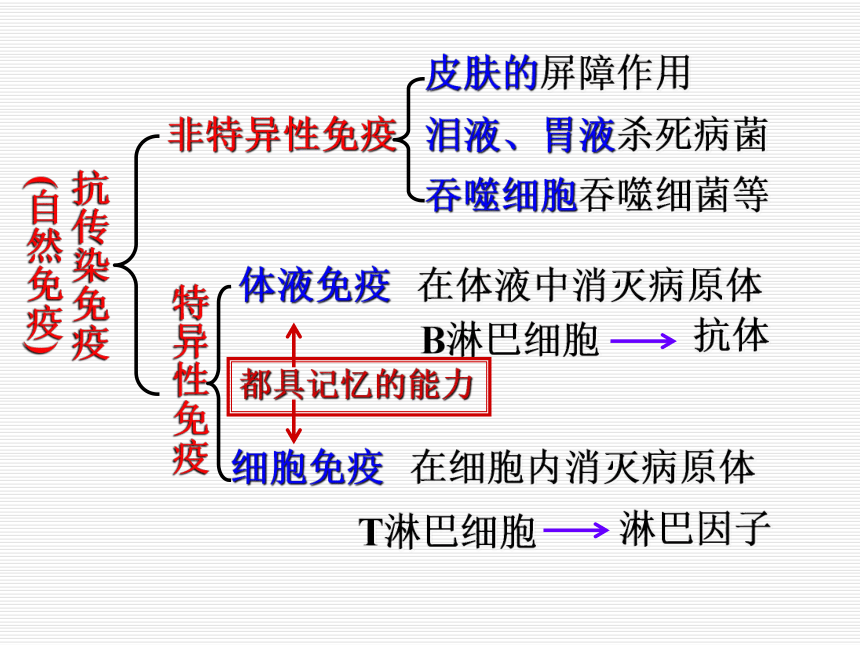 (自然免疫)

抗传染免疫

非特异性免疫

皮肤的屏障作用

泪液、胃液杀死病菌

吞噬细胞吞噬细菌等

特异性免疫

体液免疫 在体液中消灭病原体

B淋巴细胞 → 抗体

都具记忆的能力

细胞免疫 在细胞内消灭病原体

T淋巴细胞 → 淋巴因子